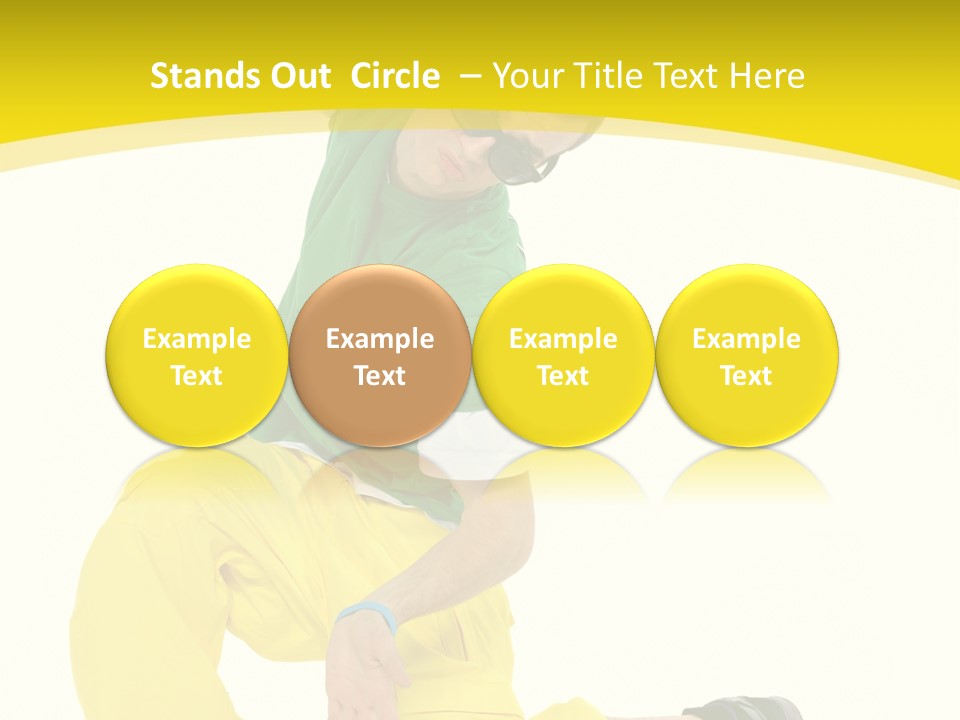 Stands Out Circle – Your Title Text Here

Example Text

Example Text

Example Text

Example Text